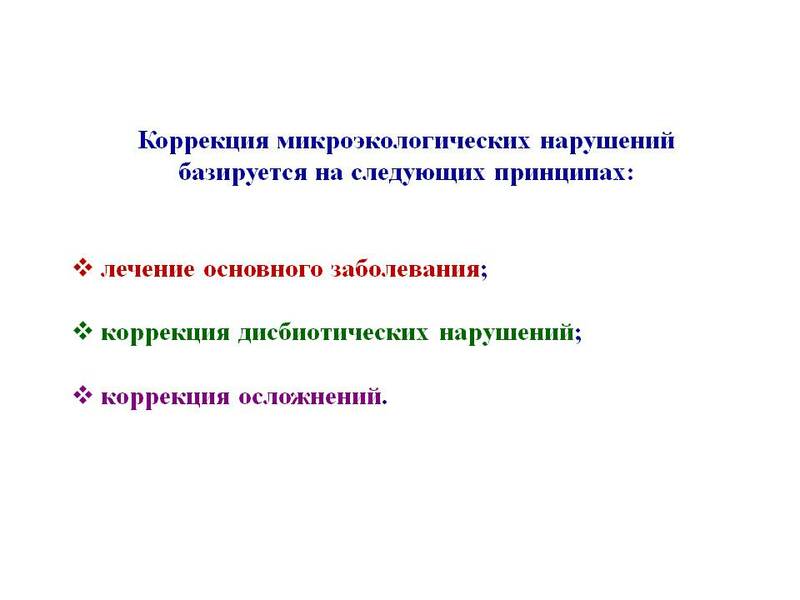 Коррекция микроэкологических нарушений базируется на следующих принципах:

❖ лечение основного заболевания;

❖ коррекция дисбиотических нарушений;

❖ коррекция осложнений.